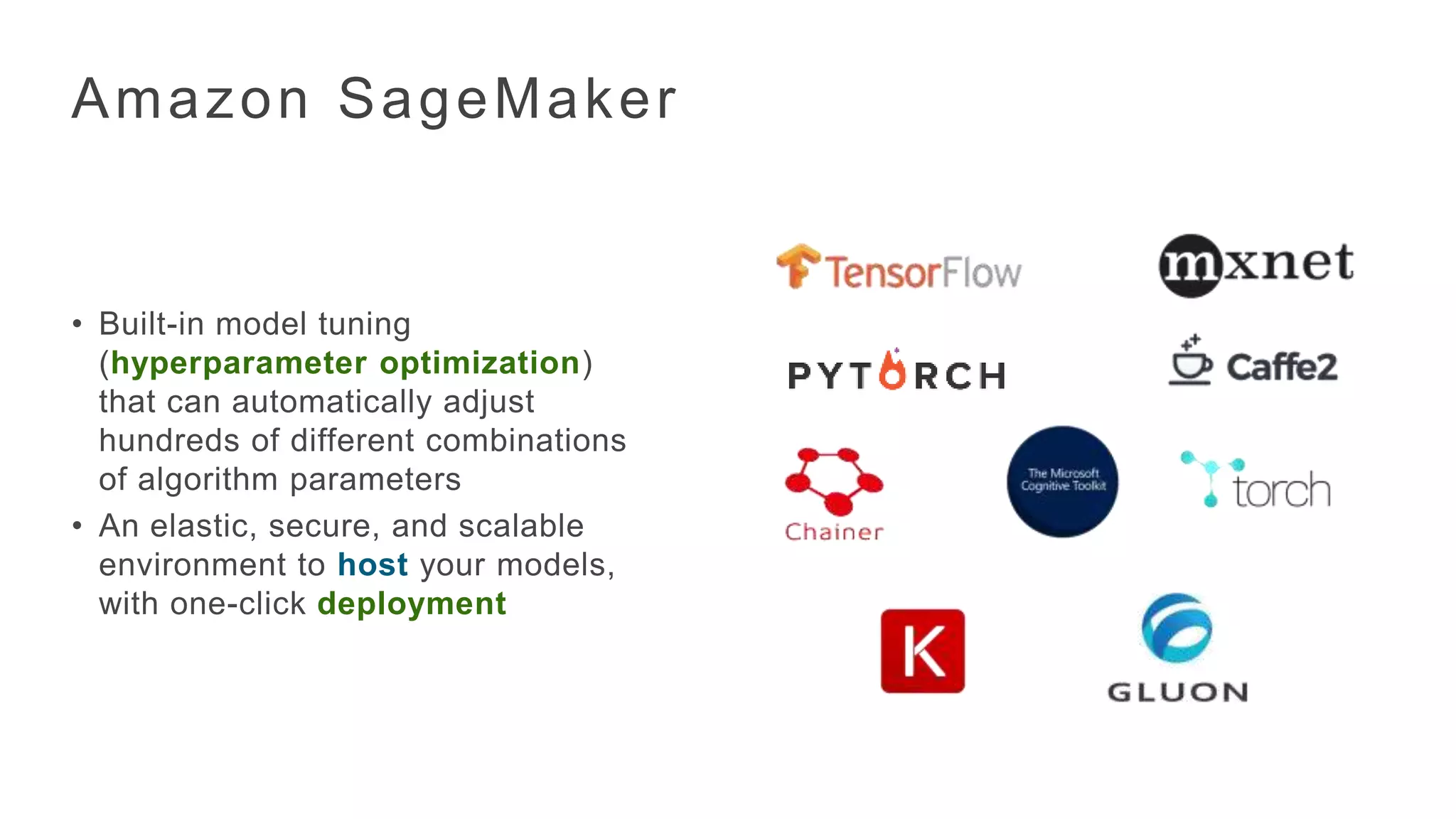 Amazon SageMaker

• Built-in model tuning (hyperparameter optimization) that can automatically adjust hundreds of different combinations of algorithm parameters
• An elastic, secure, and scalable environment to host your models, with one-click deployment

TensorFlow

mxnet

PYTORCH

Caffe2

Chainer

The Microsoft Cognitive Toolkit

torch

K

GLUON